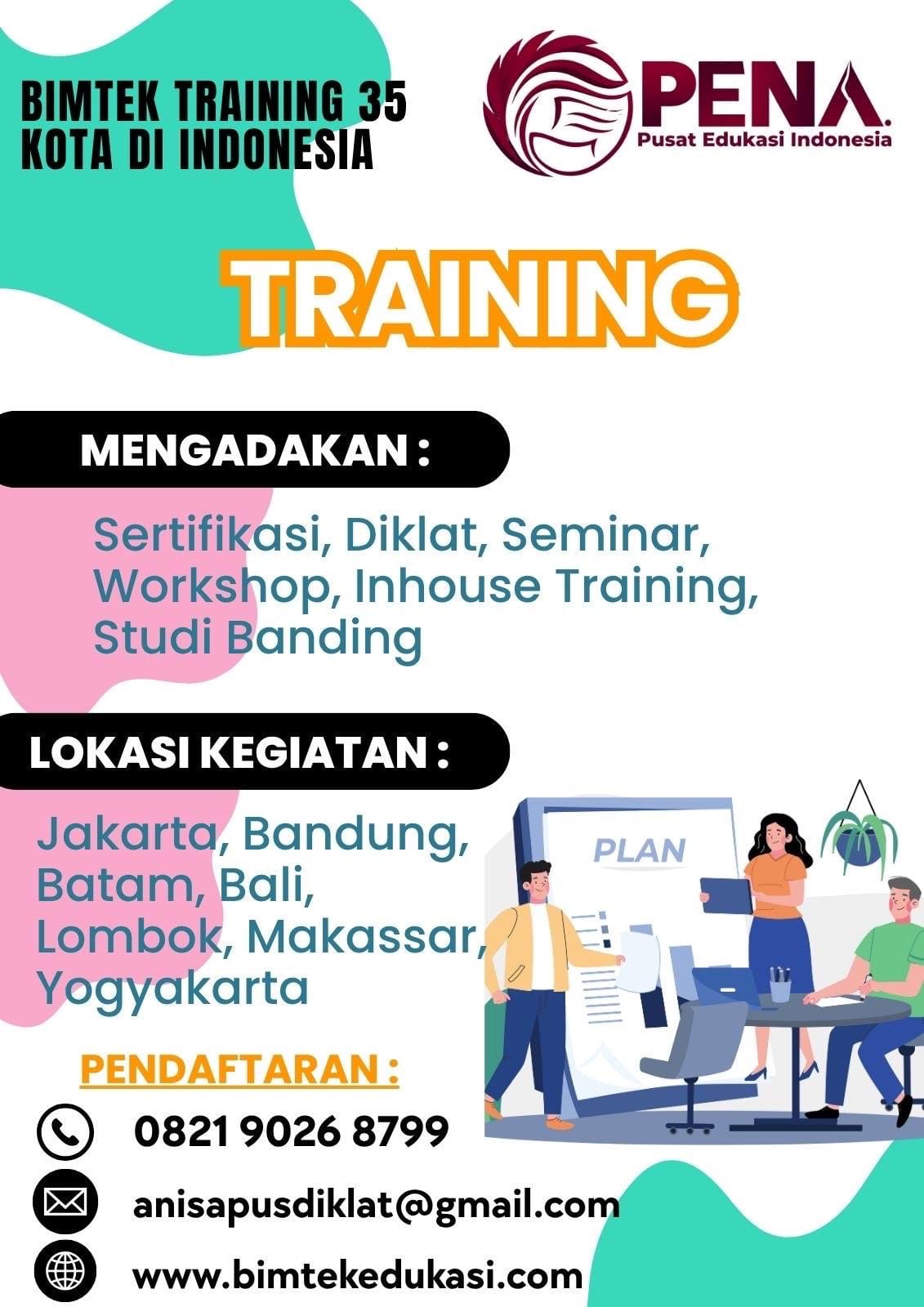 BIMTEK TRAINING 35 KOTA DI INDONESIA

PENA.
Pusat Edukasi Indonesia

TRAINING

MENGADAKAN :

Sertifikasi, Diklat, Seminar, Workshop, Inhouse Training, Studi Banding

LOKASI KEGIATAN :

Jakarta, Bandung, Batam, Bali, Lombok, Makassar, Yogyakarta

PLAN

PENDAFTARAN :

0821 9026 8799

anisapusdiklat@gmail.com

www.bimtekedukasi.com